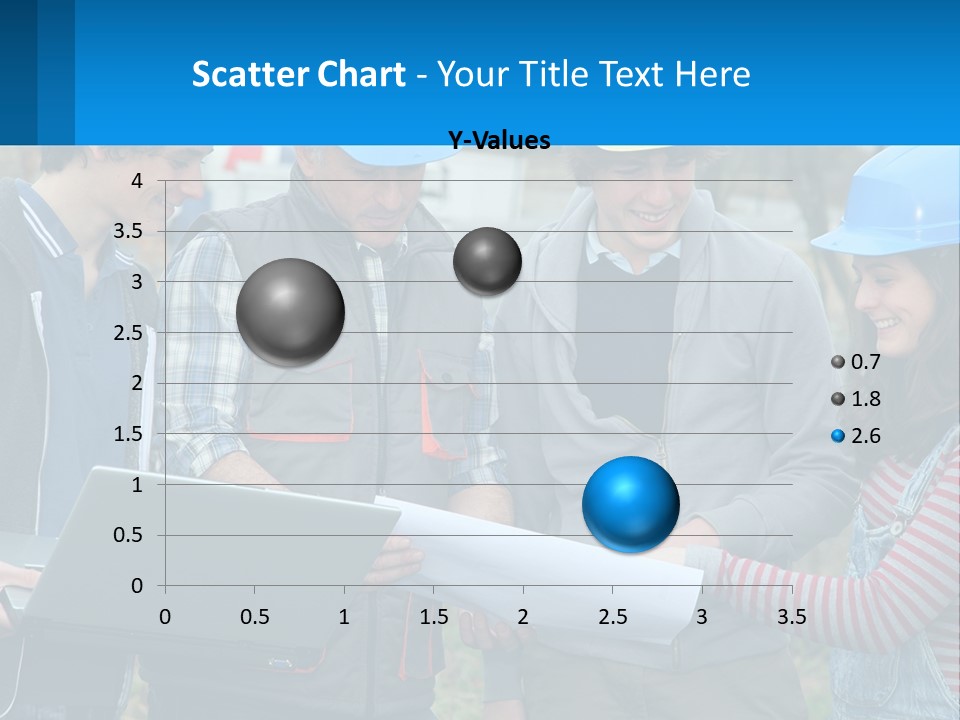 Scatter Chart - Your Title Text Here

Y-Values

4
3.5
3
2.5
2
1.5
1
0.5
0

0 0.5 1 1.5 2 2.5 3 3.5

0.7
1.8
2.6